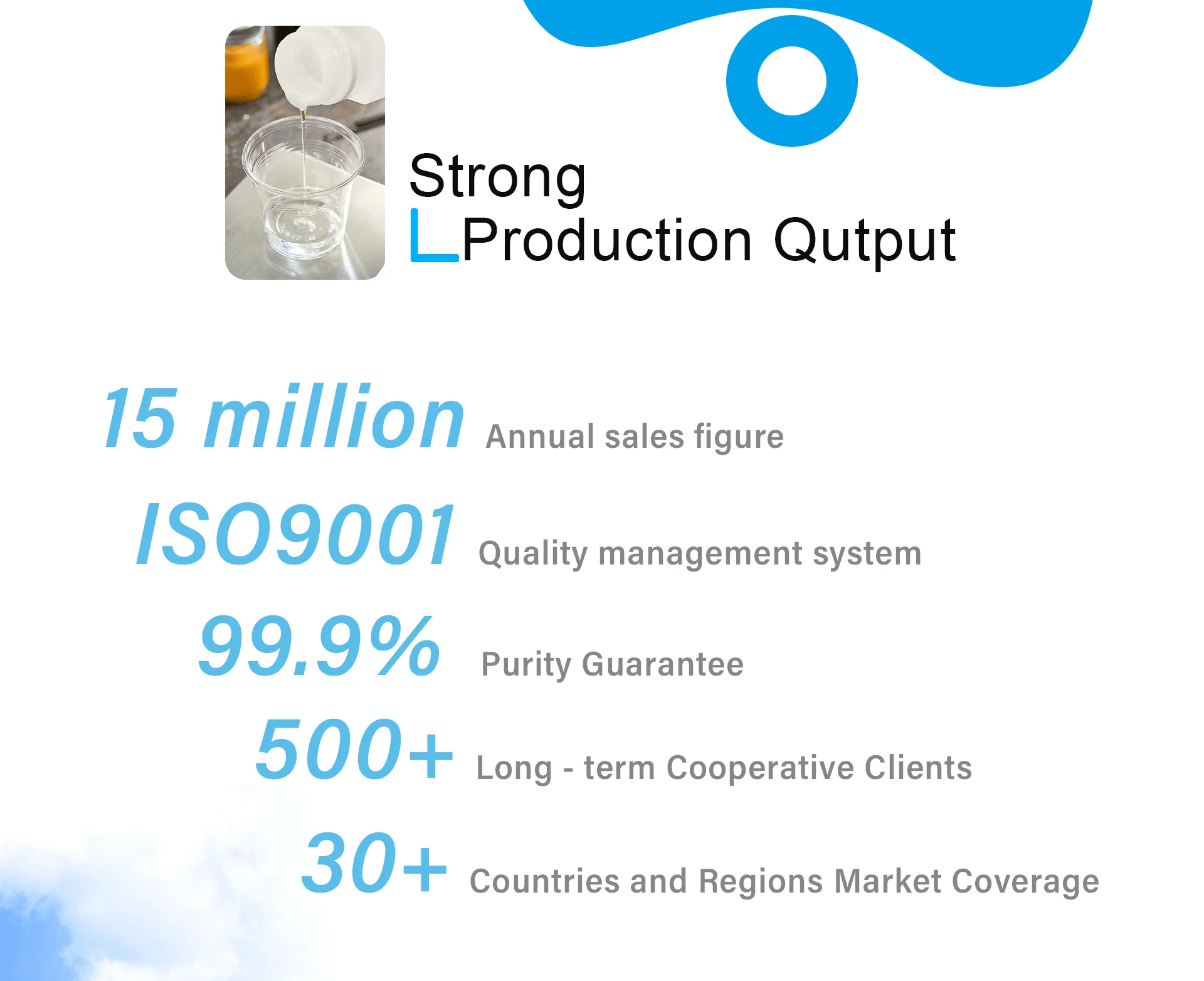 Strong
Production Qutput

15 million Annual sales figure

ISO9001 Quality management system

99.9% Purity Guarantee

500+ Long - term Cooperative Clients

30+ Countries and Regions Market Coverage